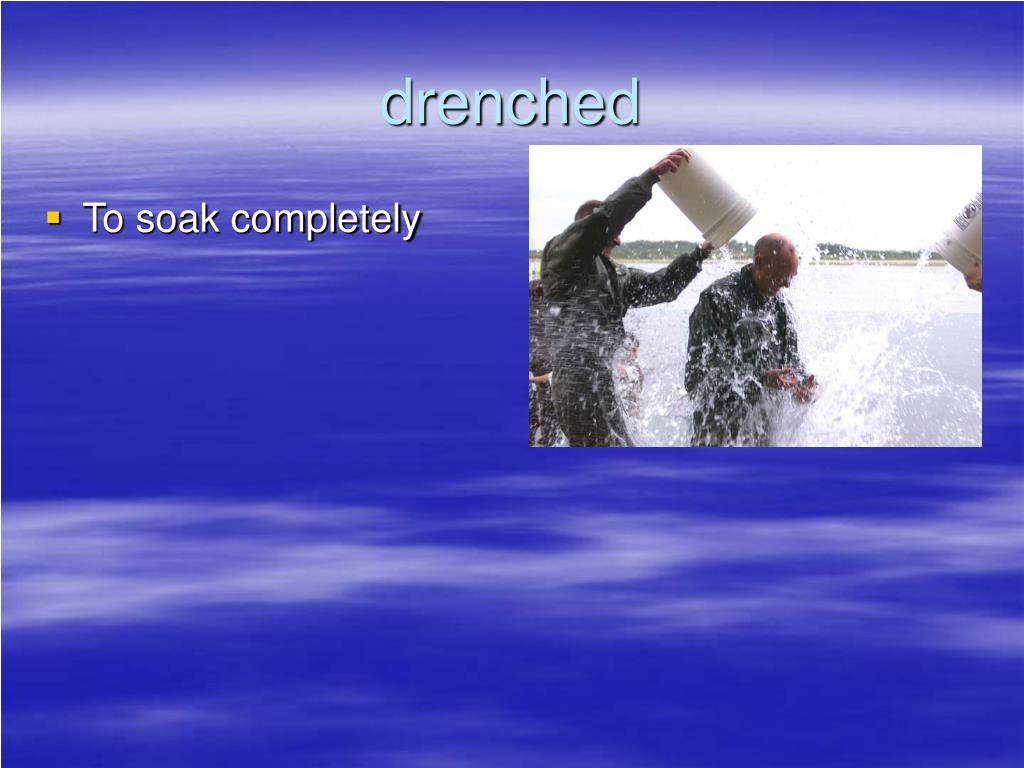 drenched

To soak completely